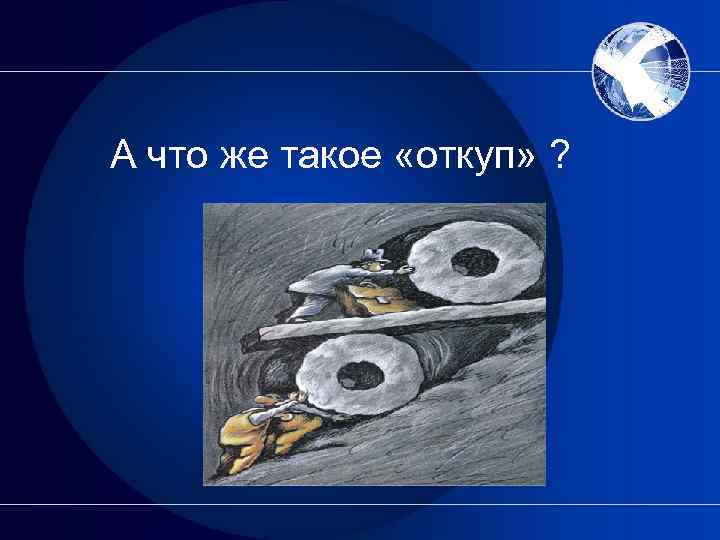 А что же такое «откуп» ?